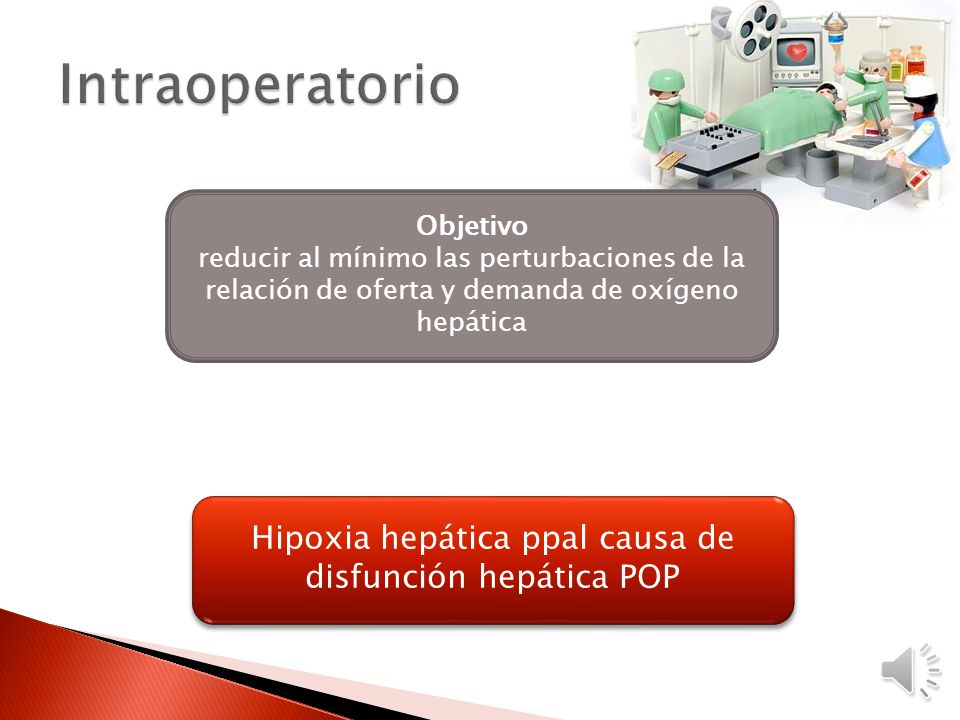 Intraoperatorio

Objetivo
reducir al mínimo las perturbaciones de la relación de oferta y demanda de oxígeno hepática

Hipoxia hepática ppal causa de disfunción hepática POP